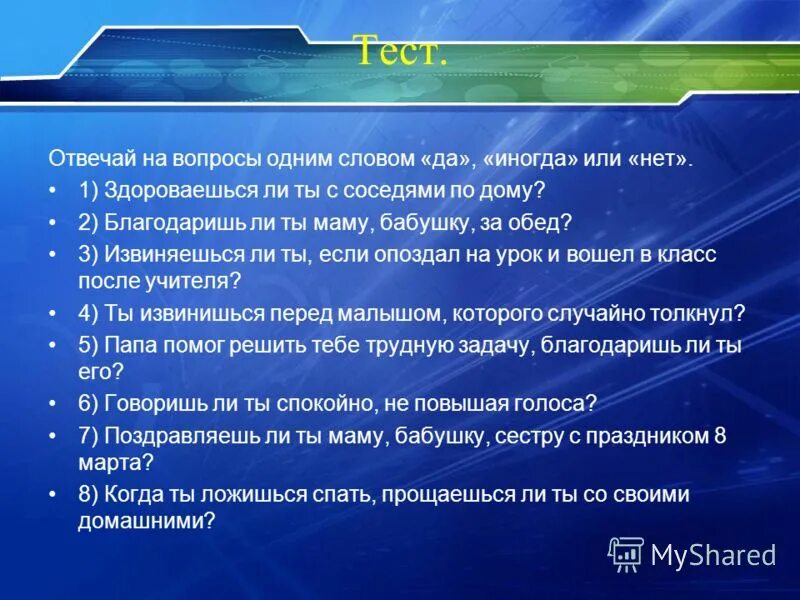 Тест.

Отвечай на вопросы одним словом «да», «иногда» или «нет».

• 1) Здороваешься ли ты с соседями по дому?
• 2) Благодаришь ли ты маму, бабушку, за обед?
• 3) Извиняешься ли ты, если опоздал на урок и вошел в класс после учителя?
• 4) Ты извинишься перед малышом, которого случайно толкнул?
• 5) Папа помог решить тебе трудную задачу, благодаришь ли ты его?
• 6) Говоришь ли ты спокойно, не повышая голоса?
• 7) Поздравляешь ли ты маму, бабушку, сестру с праздником 8 марта?
• 8) Когда ты ложишься спать, прощаешься ли ты со своими домашними?

MyShared